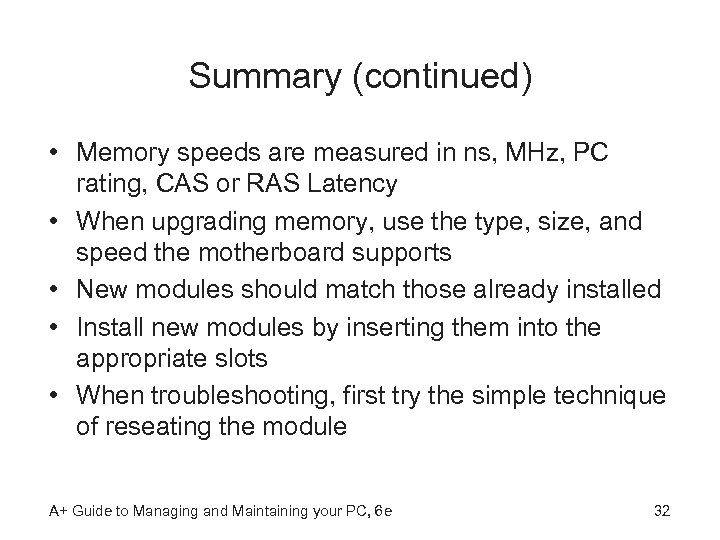 Summary (continued)

• Memory speeds are measured in ns, MHz, PC rating, CAS or RAS Latency
• When upgrading memory, use the type, size, and speed the motherboard supports
• New modules should match those already installed
• Install new modules by inserting them into the appropriate slots
• When troubleshooting, first try the simple technique of reseating the module

A+ Guide to Managing and Maintaining your PC, 6e

32